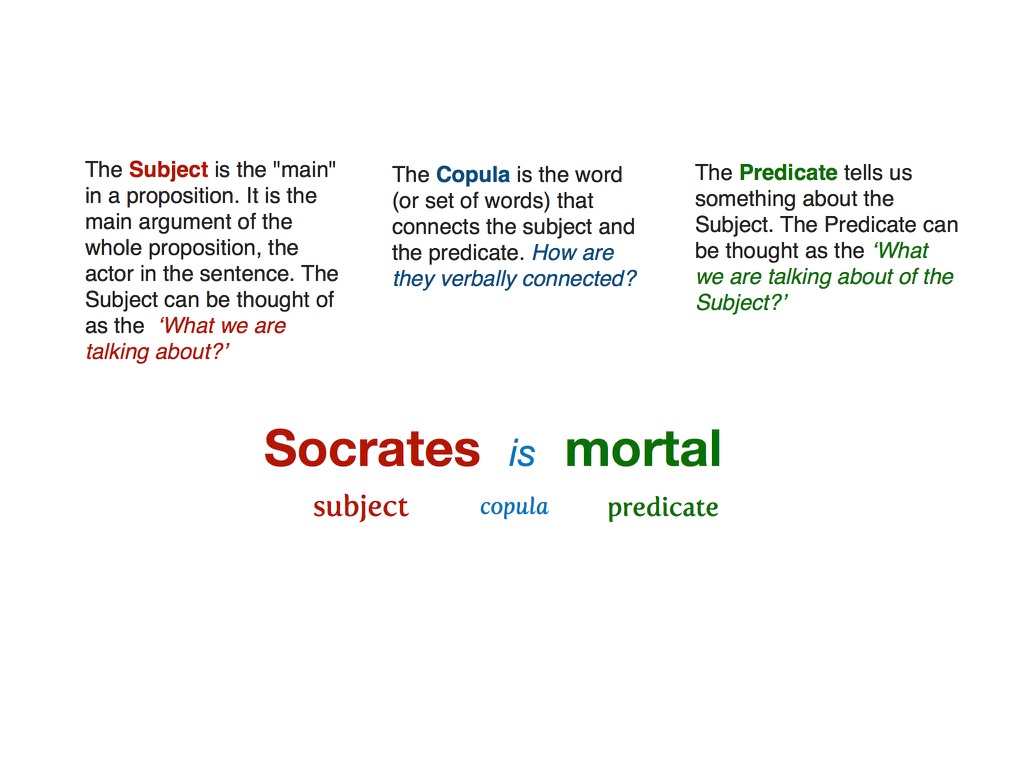 The Subject is the "main" in a proposition. It is the main argument of the whole proposition, the actor in the sentence. The Subject can be thought of as the 'What we are talking about?'

The Copula is the word (or set of words) that connects the subject and the predicate. How are they verbally connected?

The Predicate tells us something about the Subject. The Predicate can be thought as the 'What we are talking about of the Subject?'

Socrates is mortal

subject copula predicate